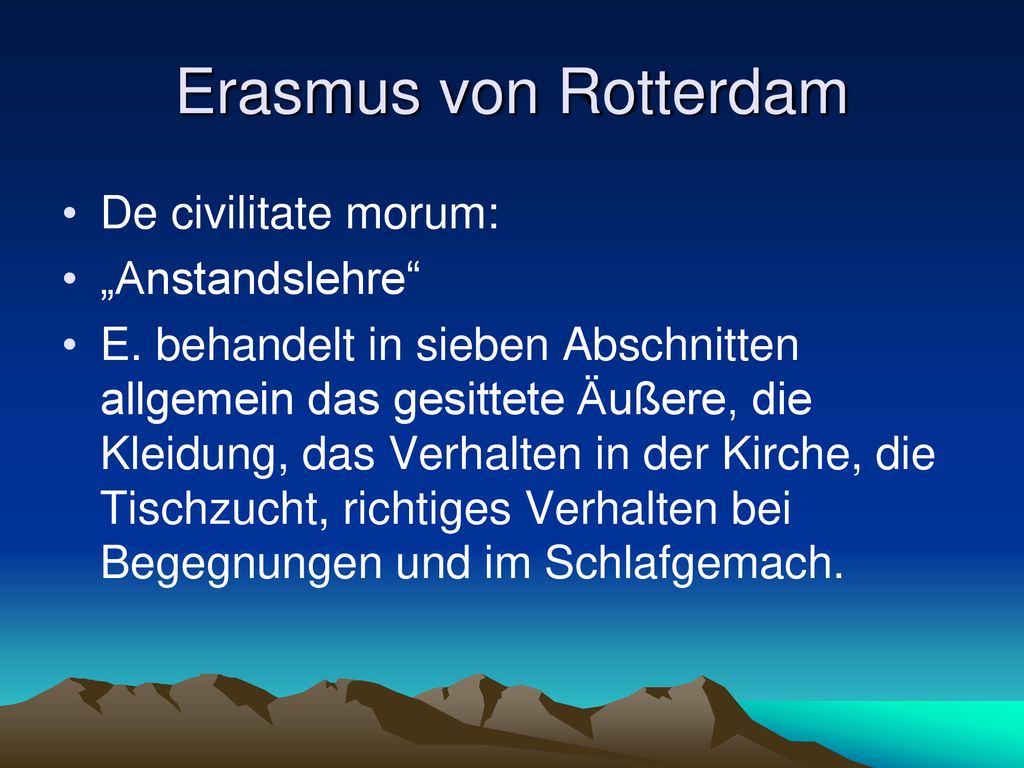 Erasmus von Rotterdam

• De civilitate morum:
• „Anstandslehre“
• E. behandelt in sieben Abschnitten allgemein das gesittete Äußere, die Kleidung, das Verhalten in der Kirche, die Tischzucht, richtiges Verhalten bei Begegnungen und im Schlafgemach.